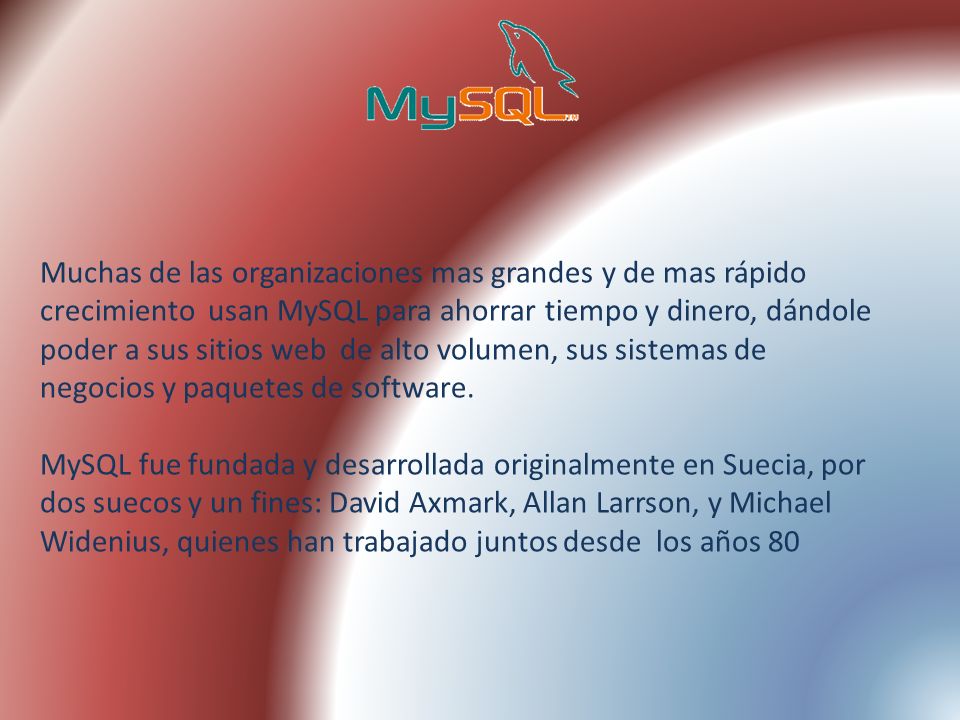 MySQL

Muchas de las organizaciones mas grandes y de mas rápido crecimiento usan MySQL para ahorrar tiempo y dinero, dándole poder a sus sitios web de alto volumen, sus sistemas de negocios y paquetes de software.

MySQL fue fundada y desarrollada originalmente en Suecia, por dos suecos y un fines: David Axmark, Allan Larrson, y Michael Widenius, quienes han trabajado juntos desde los años 80